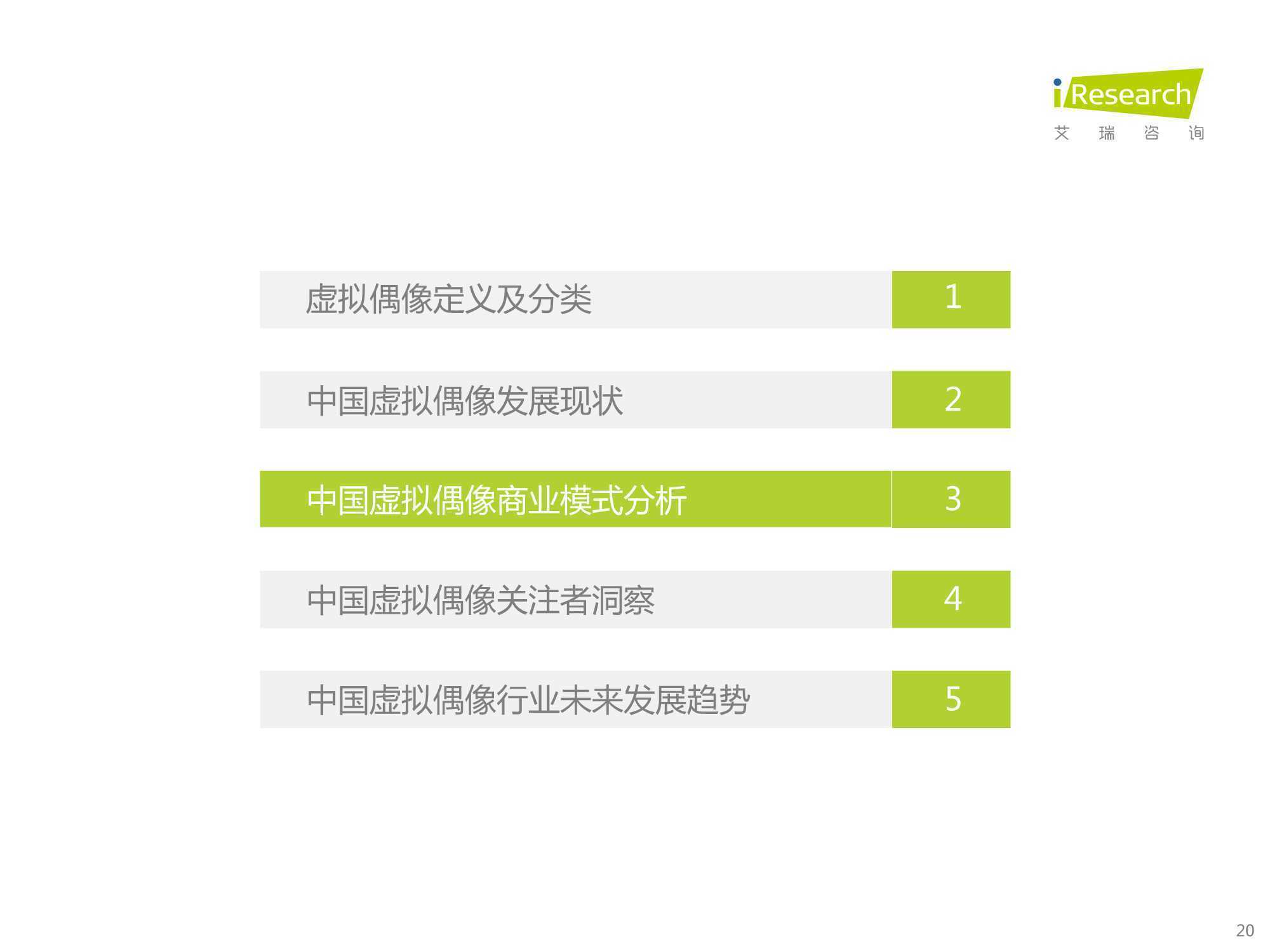 iResearch
艾 瑞 咨 询

虚拟偶像定义及分类 1

中国虚拟偶像发展现状 2

中国虚拟偶像商业模式分析 3

中国虚拟偶像关注者洞察 4

中国虚拟偶像行业未来发展趋势 5

20